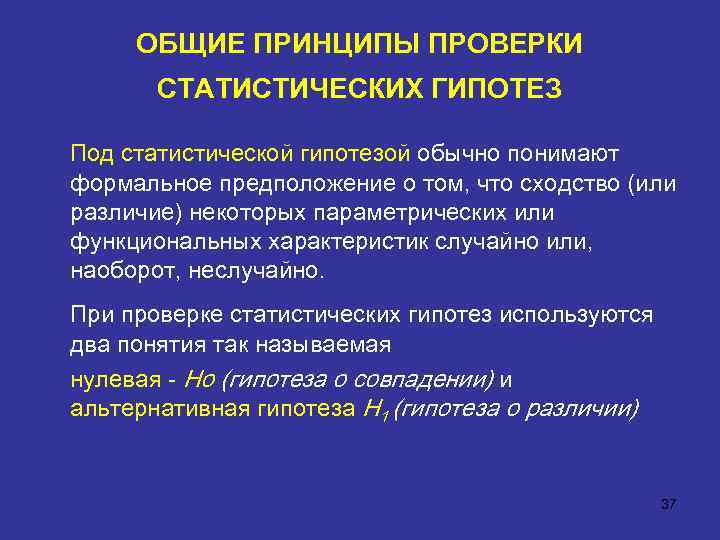 ОБЩИЕ ПРИНЦИПЫ ПРОВЕРКИ СТАТИСТИЧЕСКИХ ГИПОТЕЗ

Под статистической гипотезой обычно понимают формальное предположение о том, что сходство (или различие) некоторых параметрических или функциональных характеристик случайно или, наоборот, неслучайно.

При проверке статистических гипотез используются два понятия так называемая

нулевая - Но (гипотеза о совпадении) и альтернативная гипотеза $H_1$ (гипотеза о различии)

37